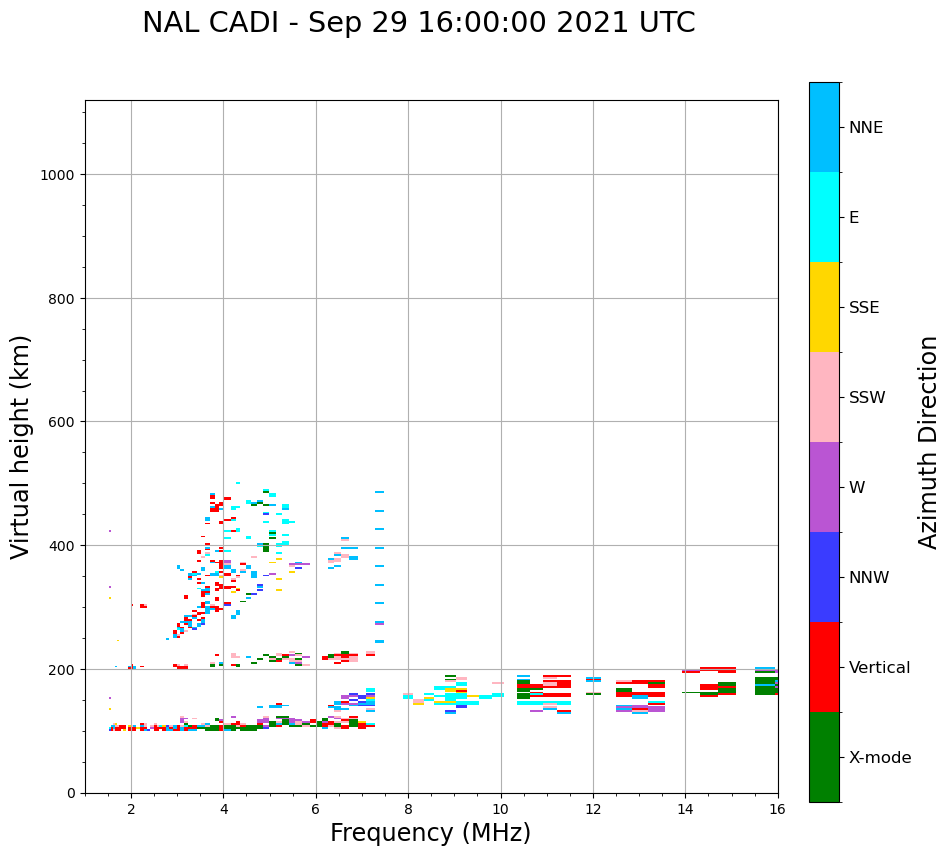 NAL CADI - Sep 29 16:00:00 2021 UTC

Virtual height (km)

1000
800
600
400
200
0

2
4
6
8
10
12
14
16

Frequency (MHz)

NNE
E
SSE
SSW
W
NNW
Vertical
X-mode

Azimuth Direction